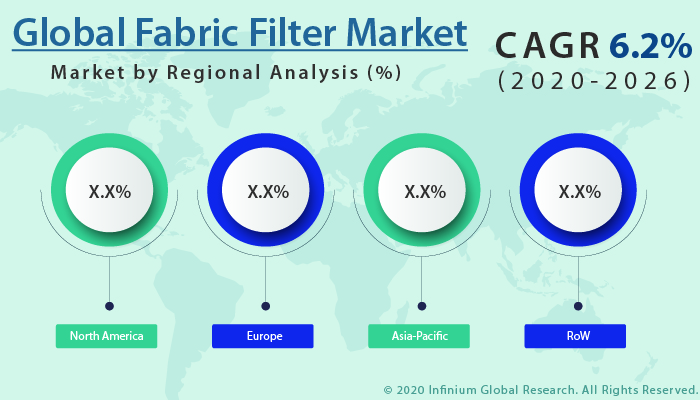 Global Fabric Filter Market
Market by Regional Analysis (%)

CAGR 6.2%
(2020-2026)

X.X%
X.X%
X.X%
X.X%

North America
Europe
Asia-Pacific
RoW

© 2020 Infinium Global Research. All Rights Reserved.